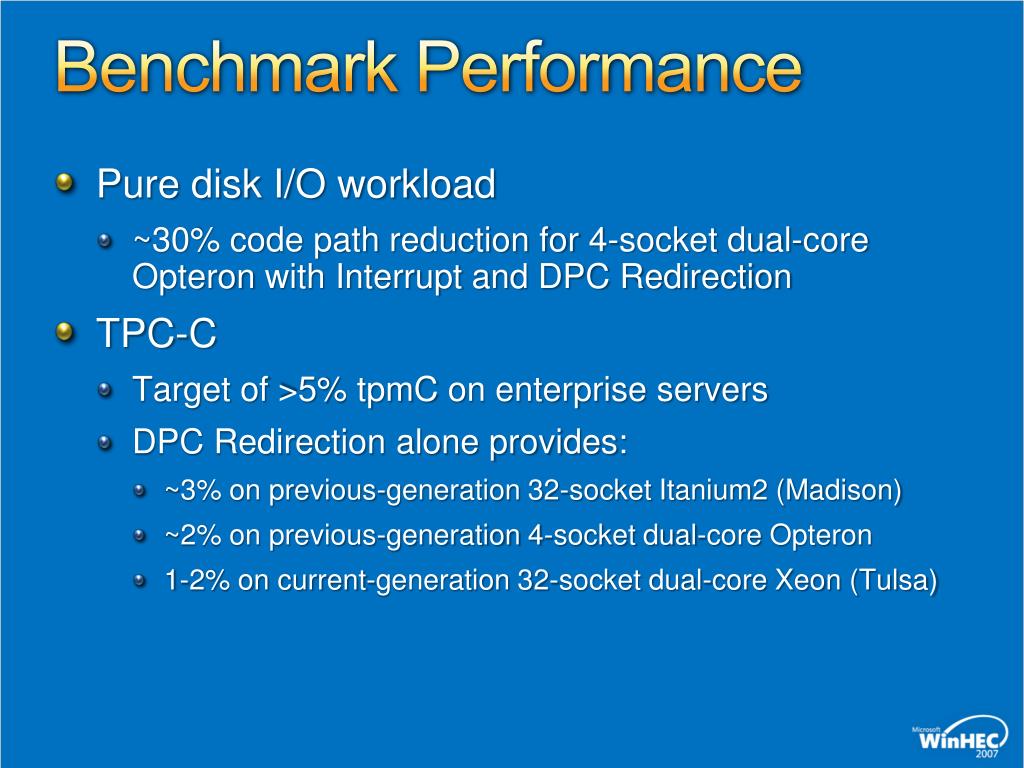 Benchmark Performance

Pure disk I/O workload

~30% code path reduction for 4-socket dual-core Opteron with Interrupt and DPC Redirection

TPC-C

Target of >5% tpmC on enterprise servers

DPC Redirection alone provides:

~3% on previous-generation 32-socket Itanium2 (Madison)

~2% on previous-generation 4-socket dual-core Opteron

1-2% on current-generation 32-socket dual-core Xeon (Tulsa)

Microsoft WinHEC 2007